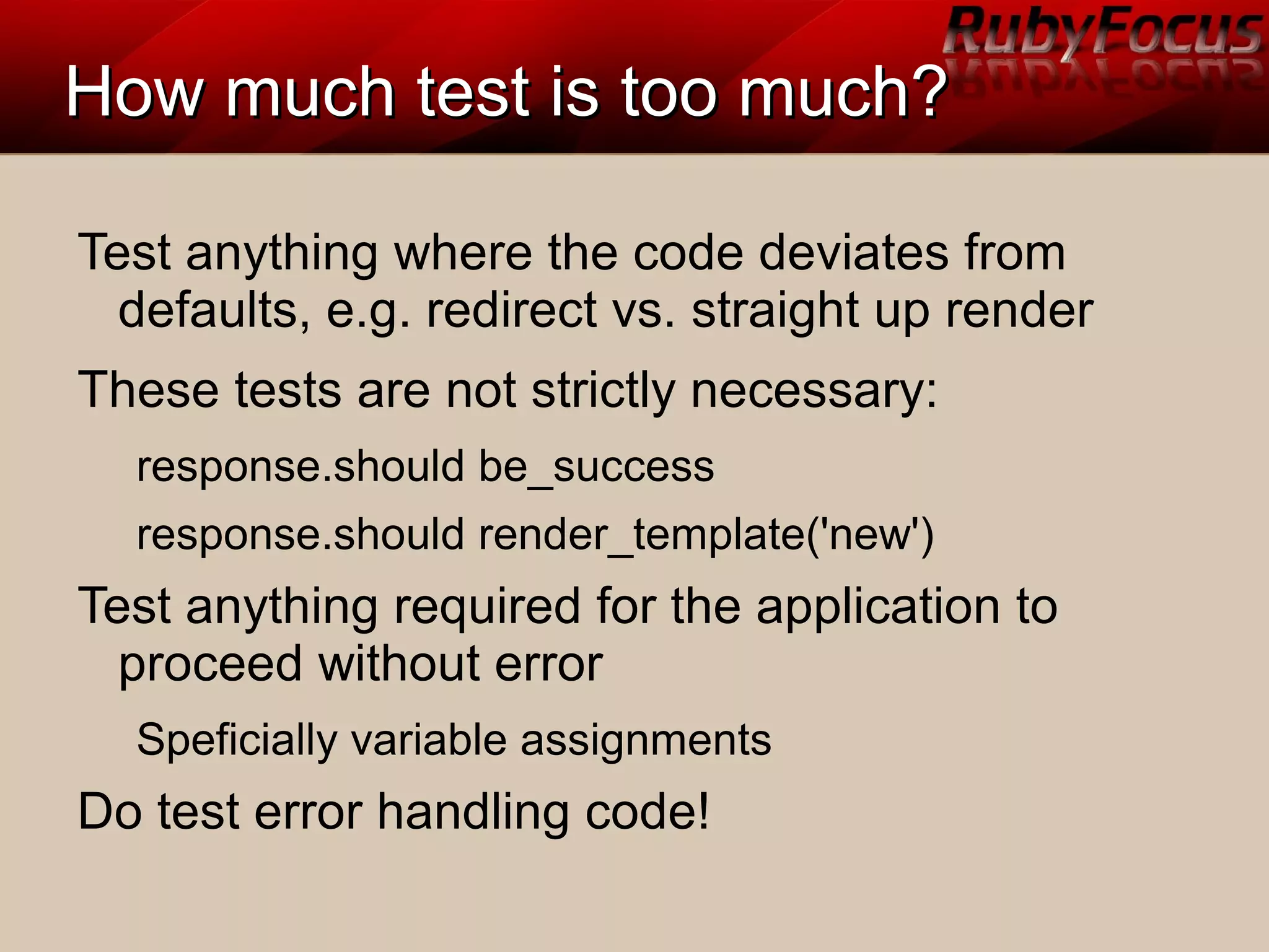 RubyFocus

How much test is too much?

Test anything where the code deviates from defaults, e.g. redirect vs. straight up render

These tests are not strictly necessary:

response.should be_success

response.should render_template('new')

Test anything required for the application to proceed without error

Speficially variable assignments

Do test error handling code!